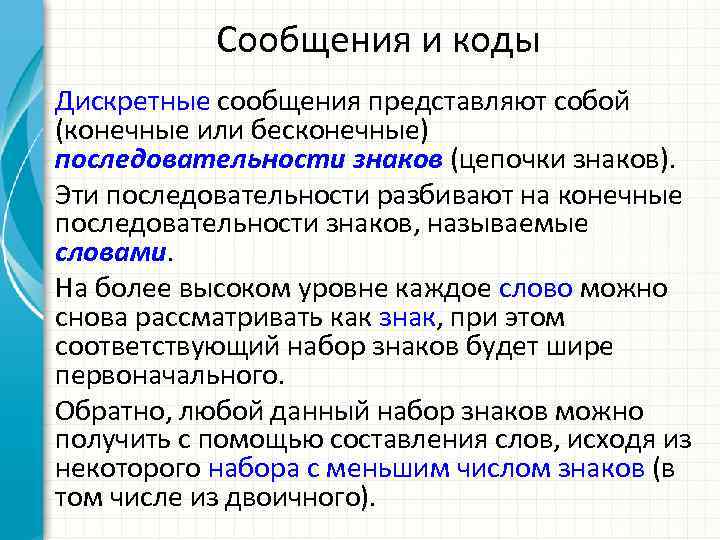 Сообщения и коды

Дискретные сообщения представляют собой (конечные или бесконечные) последовательности знаков (цепочки знаков).

Эти последовательности разбивают на конечные последовательности знаков, называемые словами.

На более высоком уровне каждое слово можно снова рассматривать как знак, при этом соответствующий набор знаков будет шире первоначального.

Обратно, любой данный набор знаков можно получить с помощью составления слов, исходя из некоторого набора с меньшим числом знаков (в том числе из двоичного).